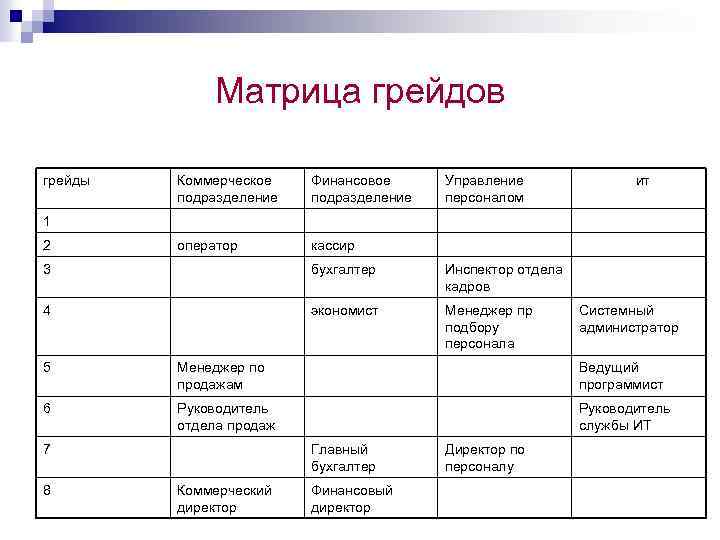 Матрица грейдов

| грейды | Коммерческое подразделение | Финансовое подразделение | Управление персоналом | ит |
|---|---|---|---|---|
| 1 | | | | |
| 2 | оператор | кассир | | |
| 3 | | бухгалтер | Инспектор отдела кадров | |
| 4 | | экономист | Менеджер пр подбору персонала | Системный администратор |
| 5 | Менеджер по продажам | | | Ведущий программист |
| 6 | Руководитель отдела продаж | | | Руководитель службы ИТ |
| 7 | | Главный бухгалтер | Директор по персоналу | |
| 8 | Коммерческий директор | Финансовый директор | | |